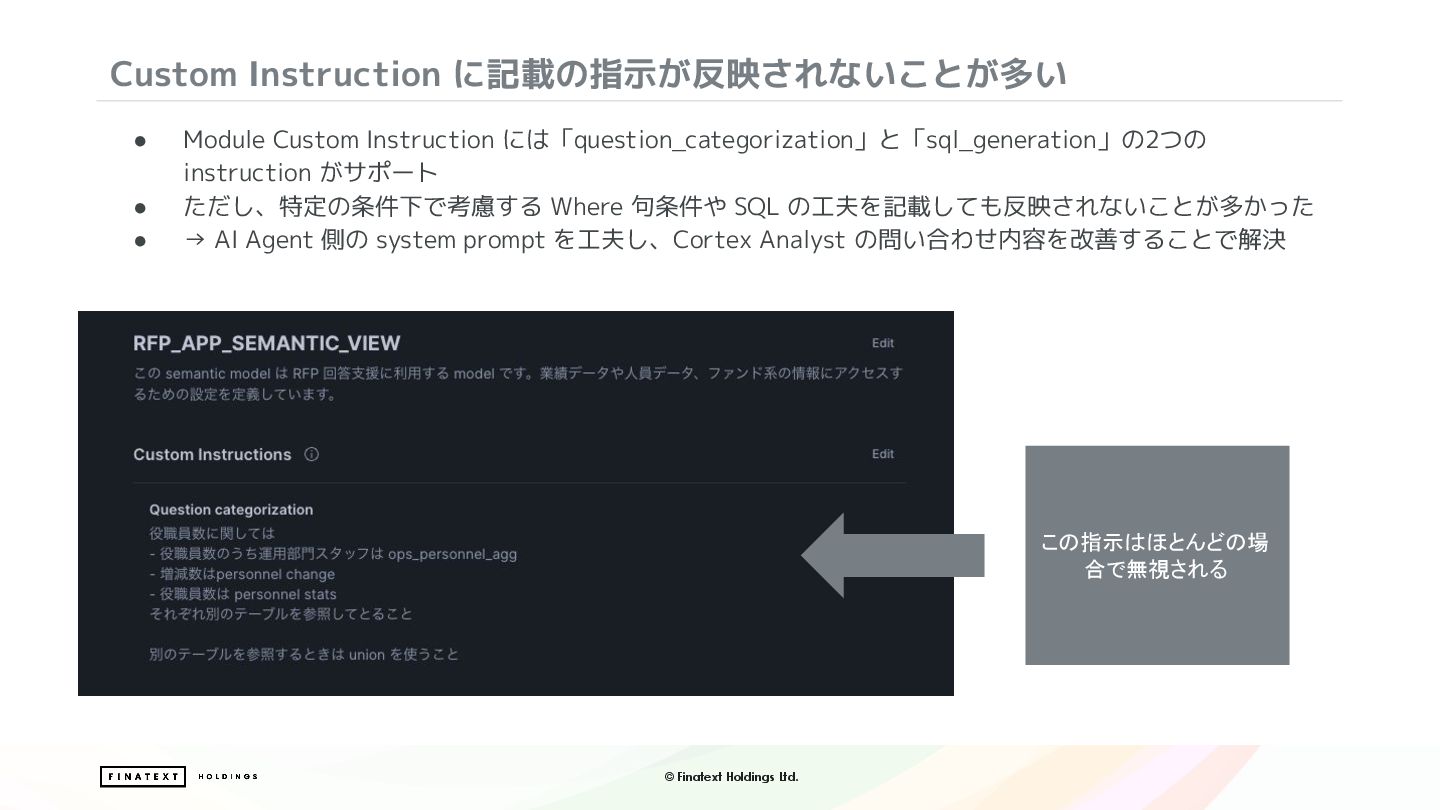 Custom Instruction に記載の指示が反映されないことが多い

● Module Custom Instruction には「question_categorization」と「sql_generation」の2つの instruction がサポート
● ただし、特定の条件下で考慮する Where 句条件や SQL の工夫を記載しても反映されないことが多かった
● → AI Agent 側の system prompt を工夫し、Cortex Analyst の問い合わせ内容を改善することで解決

RFP_APP_SEMANTIC_VIEW

Edit

この semantic model は RFP 回答支援に利用する model です。業績データや人員データ、ファンド系の情報にアクセスするための設定を定義しています。

Custom Instructions

Edit

Question categorization
役職員数に関しては
- 役職員数のうち運用部門スタッフは ops_personnel_agg
- 増減数はpersonnel change
- 役職員数は personnel stats
それぞれ別のテーブルを参照してとること

別のテーブルを参照するときは union を使うこと

この指示はほとんどの場合で無視される

FINATEXT HOLDINGS

© Finatext Holdings Ltd.